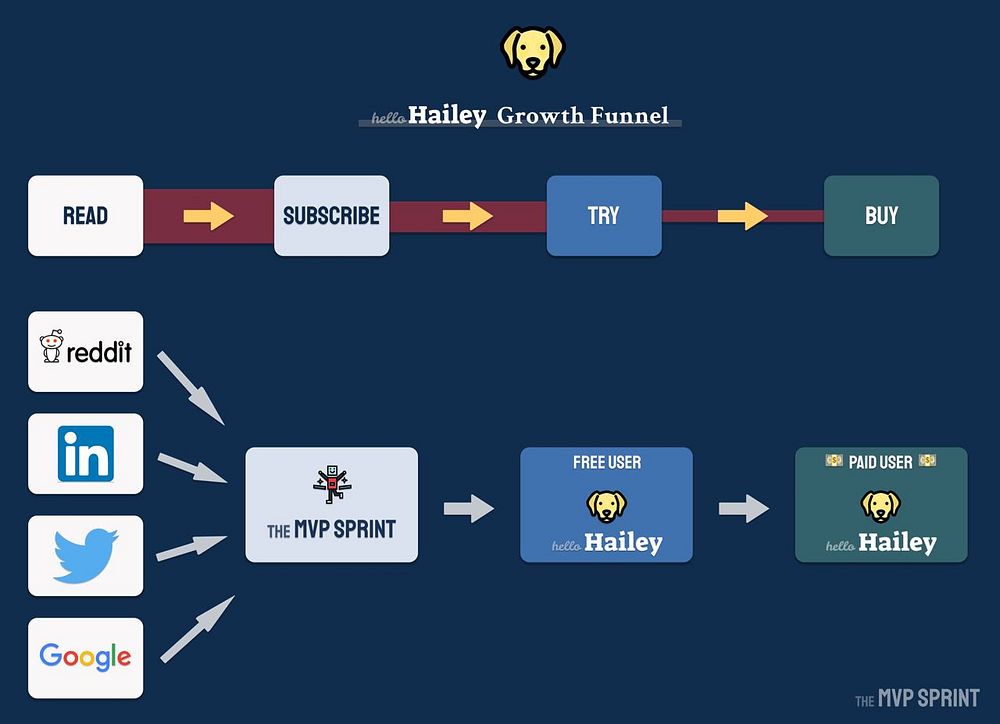 hello Hailey Growth Funnel

READ

SUBSCRIBE

TRY

BUY

reddit

in

Google

THE MVP SPRINT

FREE USER

hello Hailey

PAID USER

hello Hailey

THE MVP SPRINT